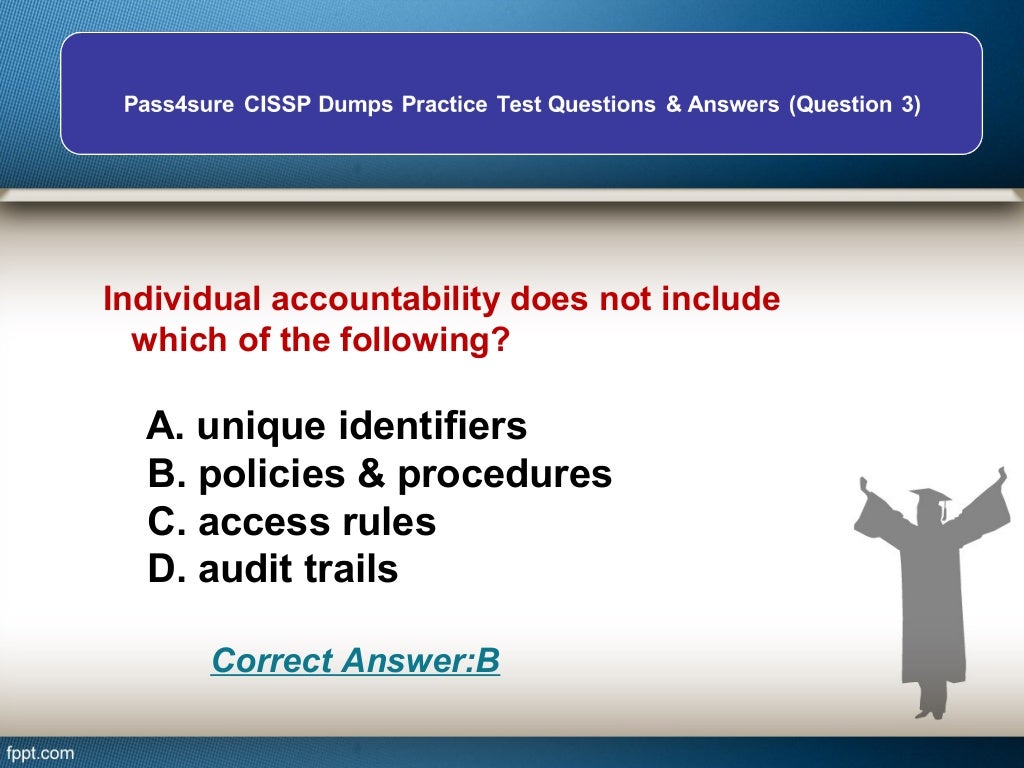 Pass4sure CISSP Dumps Practice Test Questions & Answers (Question 3)

Individual accountability does not include which of the following?

A. unique identifiers
B. policies & procedures
C. access rules
D. audit trails

Correct Answer:B

fppt.com